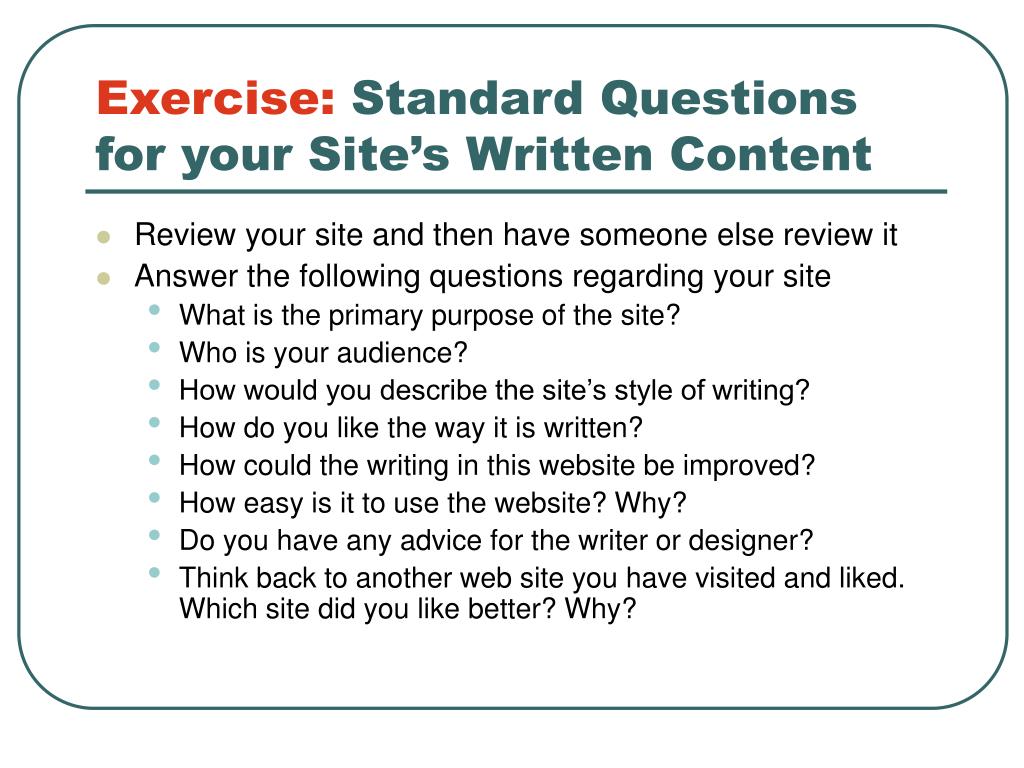 Exercise: Standard Questions for your Site’s Written Content

- Review your site and then have someone else review it
- Answer the following questions regarding your site
  - What is the primary purpose of the site?
  - Who is your audience?
  - How would you describe the site’s style of writing?
  - How do you like the way it is written?
  - How could the writing in this website be improved?
  - How easy is it to use the website? Why?
  - Do you have any advice for the writer or designer?
  - Think back to another web site you have visited and liked. Which site did you like better? Why?